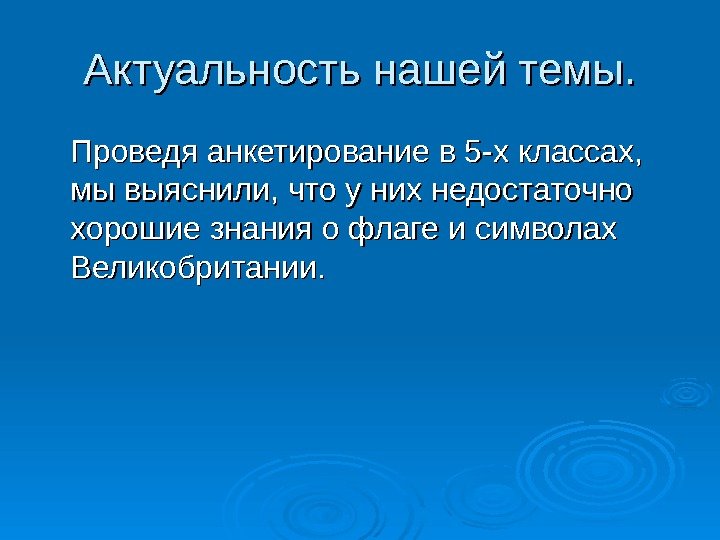 Актуальность нашей темы.

Проведя анкетирование в 5-х классах, мы выяснили, что у них недостаточно хорошие знания о флаге и символах Великобритании.